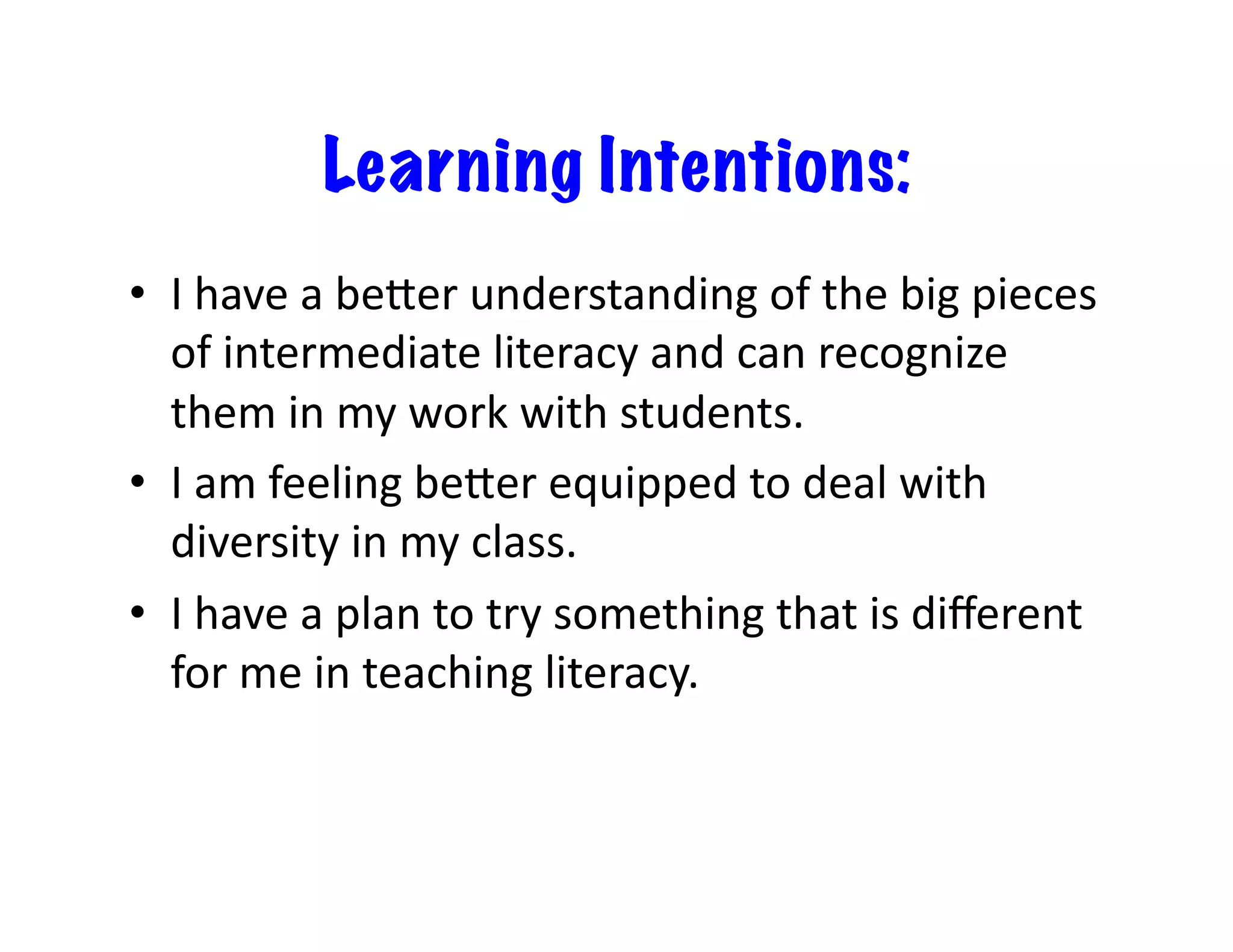 Learning Intentions:

• I have a better understanding of the big pieces of intermediate literacy and can recognize them in my work with students.

• I am feeling better equipped to deal with diversity in my class.

• I have a plan to try something that is different for me in teaching literacy.